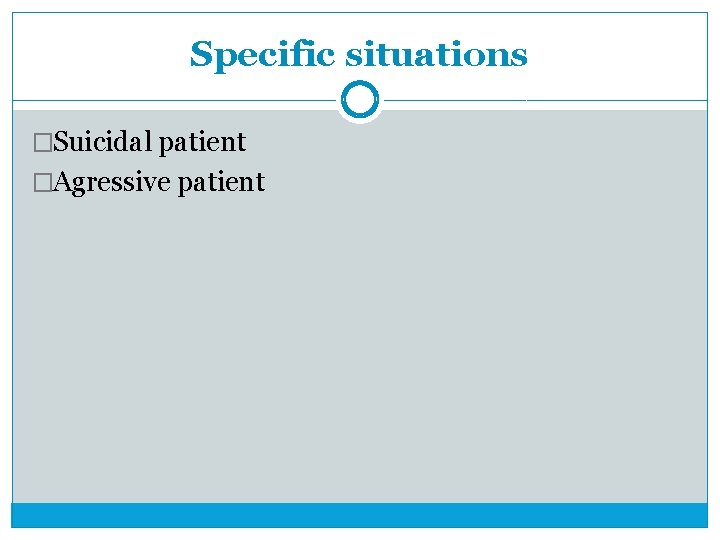 Specific situations

□Suicidal patient
□Agressive patient